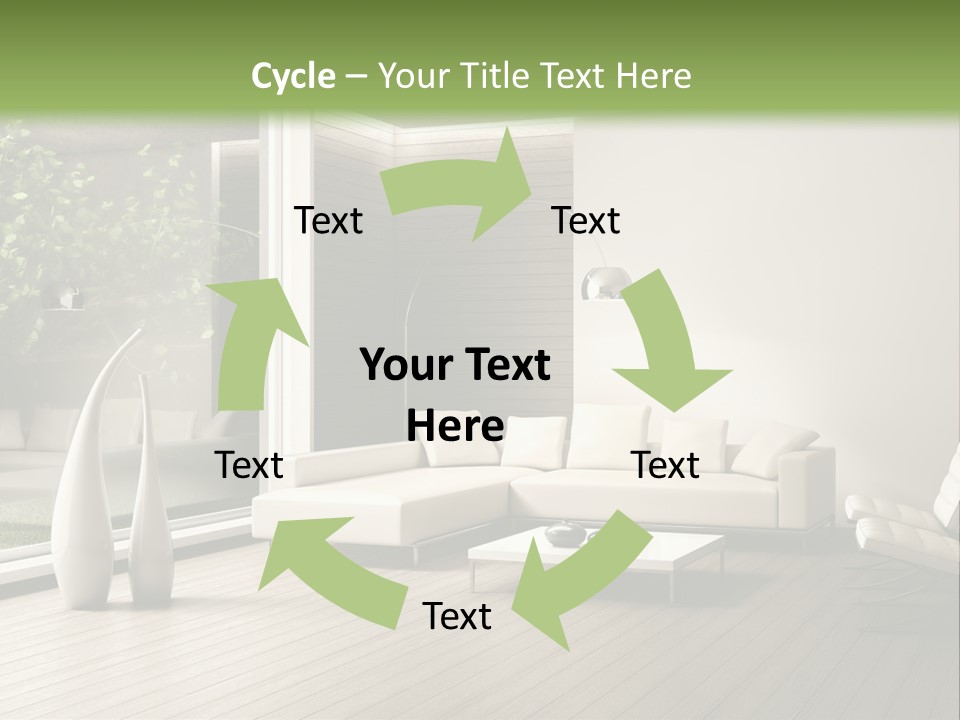 Cycle – Your Title Text Here

Text

Text

Your Text Here

Text

Text

Text